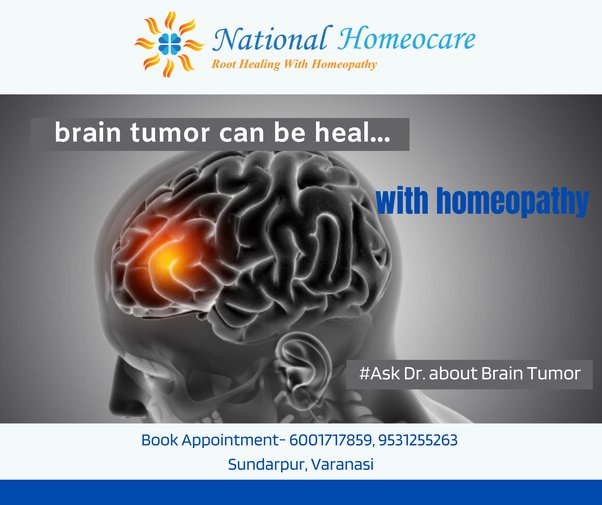 National Homeocare
Root Healing With Homeopathy

brain tumor can be heal...

with homeopathy

#Ask Dr. about Brain Tumor

Book Appointment- 6001717859, 9531255263
Sundarpur, Varanasi